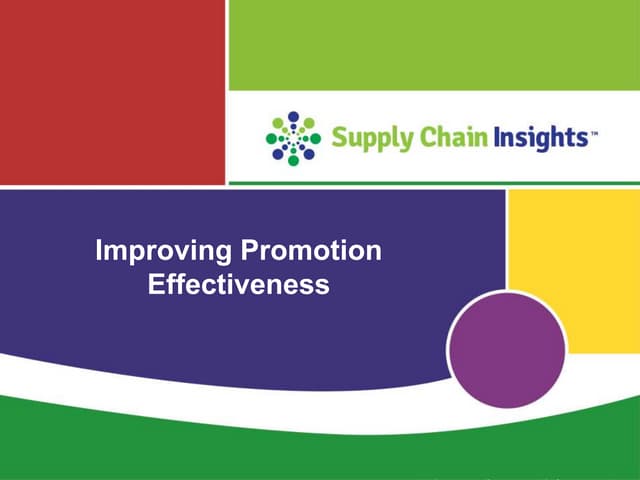 Supply Chain Insights™

Improving Promotion Effectiveness